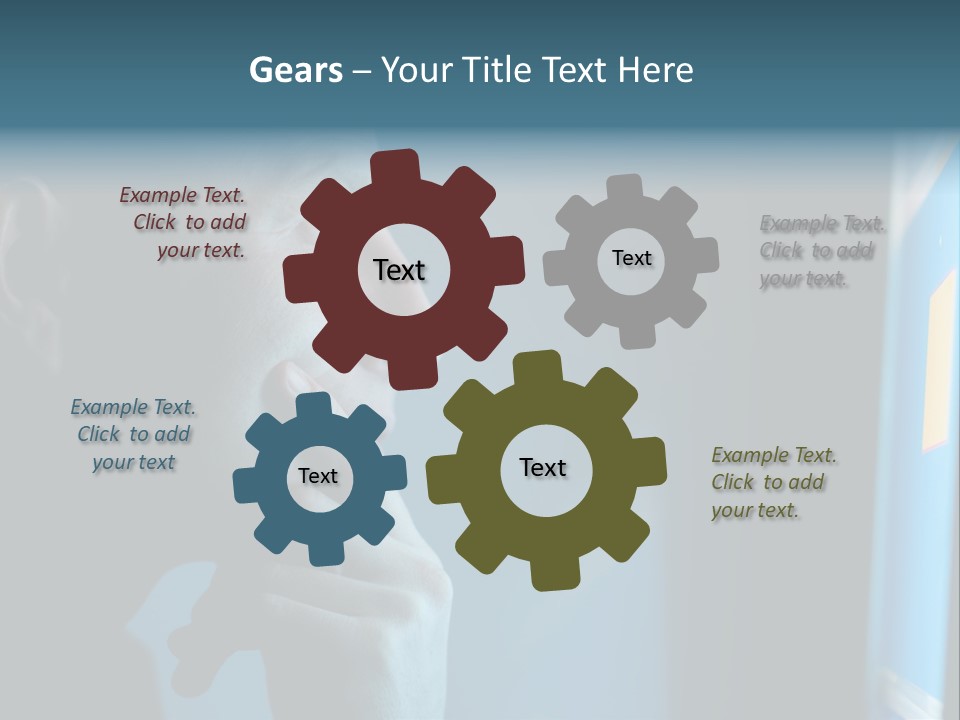 Gears – Your Title Text Here

Example Text. Click to add your text.

Text

Text

Example Text. Click to add your text.

Example Text. Click to add your text

Text

Text

Example Text. Click to add your text.